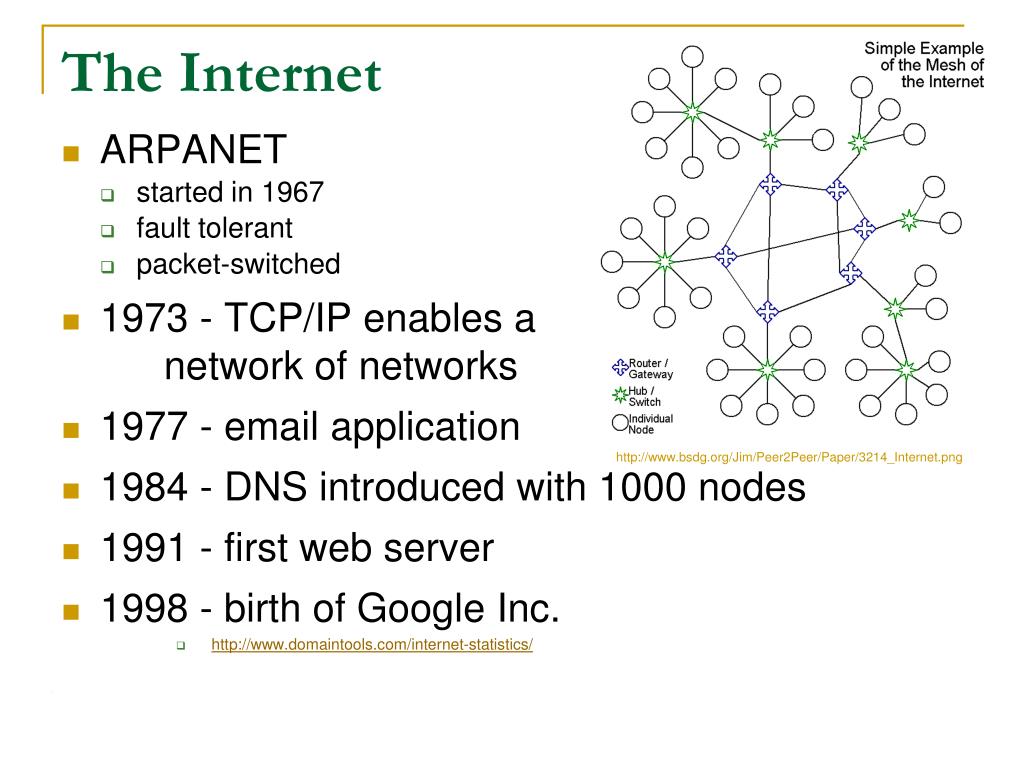 The Internet

ARPANET
started in 1967
fault tolerant
packet-switched

1973 - TCP/IP enables a network of networks

1977 - email application

1984 - DNS introduced with 1000 nodes

1991 - first web server

1998 - birth of Google Inc.
http://www.domaintools.com/internet-statistics/

Simple Example of the Mesh of the Internet

Router / Gateway
Hub / Switch
Individual Node

http://www.bsdg.org/Jim/Peer2Peer/Paper/3214_Internet.png